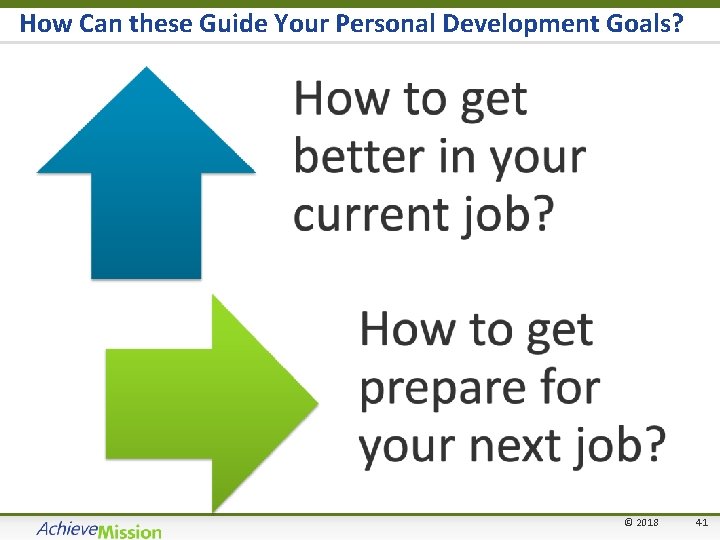 How Can these Guide Your Personal Development Goals?

How to get better in your current job?

How to get prepare for your next job?

AchieveMission

© 2018

41